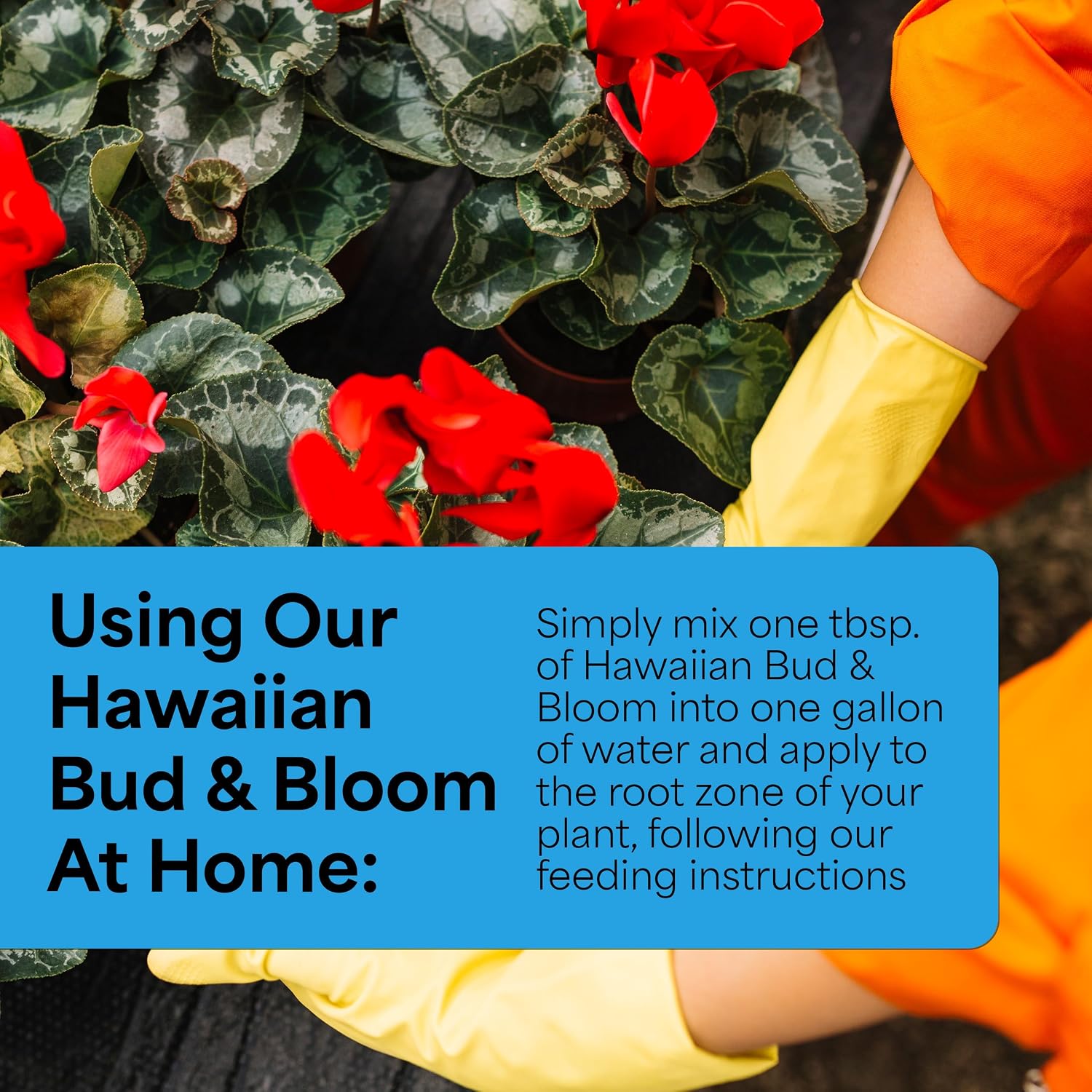 Using Our Hawaiian Bud & Bloom At Home:

Simply mix one tbsp. of Hawaiian Bud & Bloom into one gallon of water and apply to the root zone of your plant, following our feeding instructions